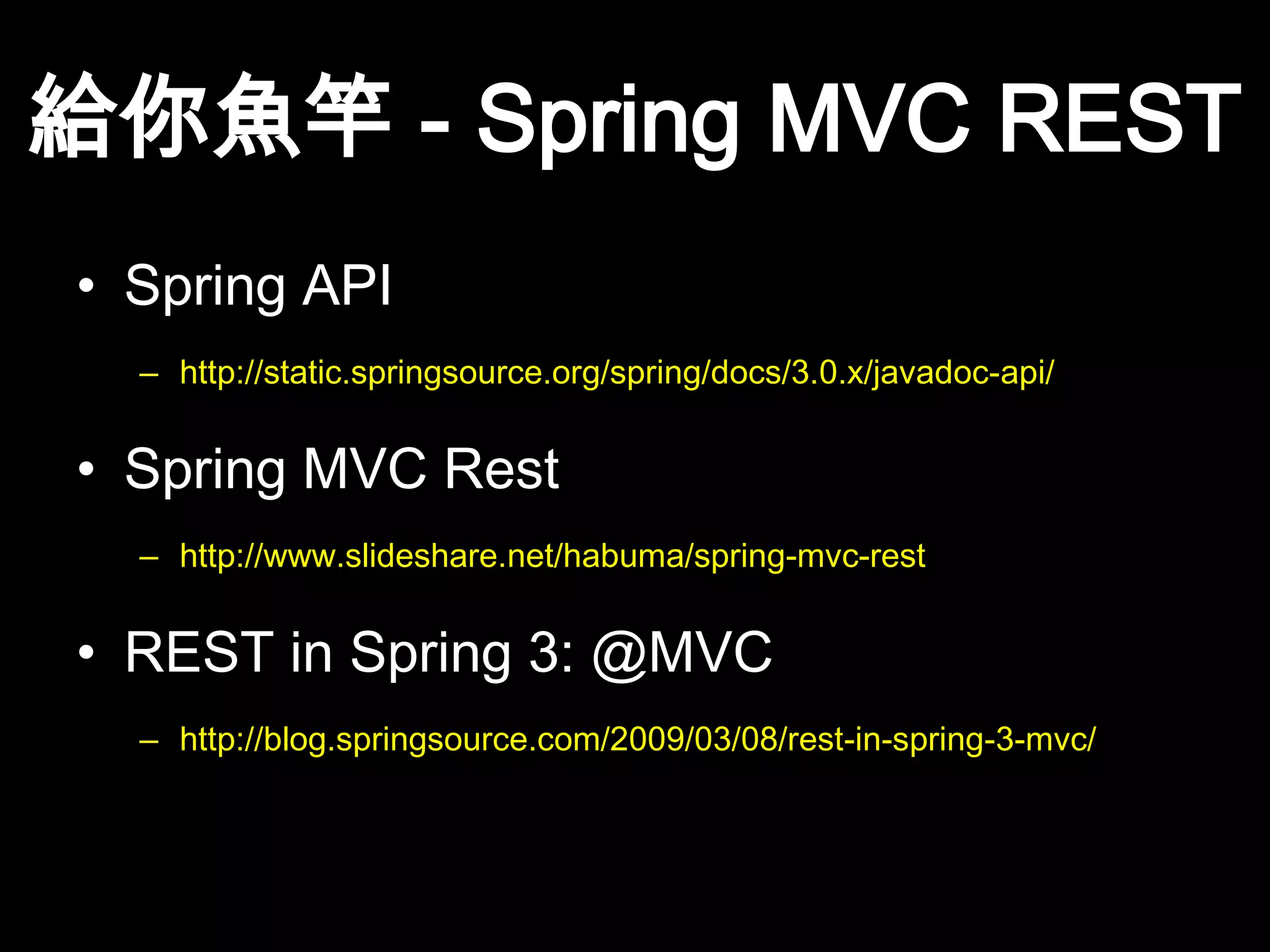 給你魚竿 - Spring MVC REST

• Spring API
– http://static.springsource.org/spring/docs/3.0.x/javadoc-api/

• Spring MVC Rest
– http://www.slideshare.net/habuma/spring-mvc-rest

• REST in Spring 3: @MVC
– http://blog.springsource.com/2009/03/08/rest-in-spring-3-mvc/